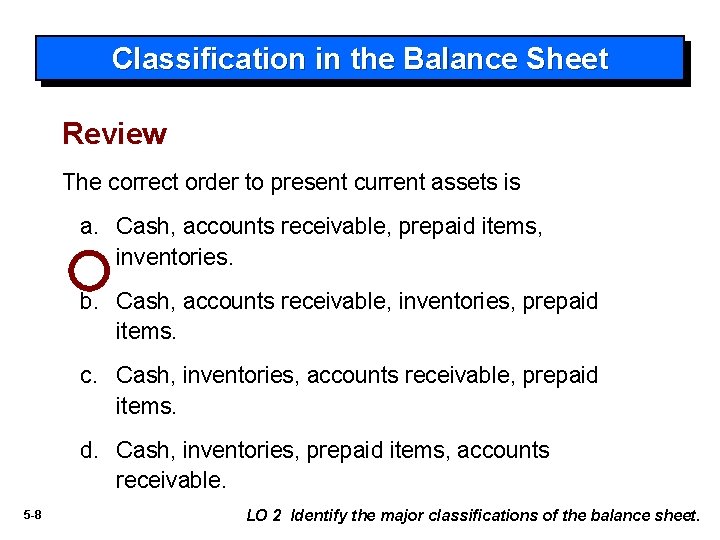 Classification in the Balance Sheet

Review

The correct order to present current assets is

a. Cash, accounts receivable, prepaid items, inventories.

b. Cash, accounts receivable, inventories, prepaid items.

c. Cash, inventories, accounts receivable, prepaid items.

d. Cash, inventories, prepaid items, accounts receivable.

5-8

LO 2 Identify the major classifications of the balance sheet.